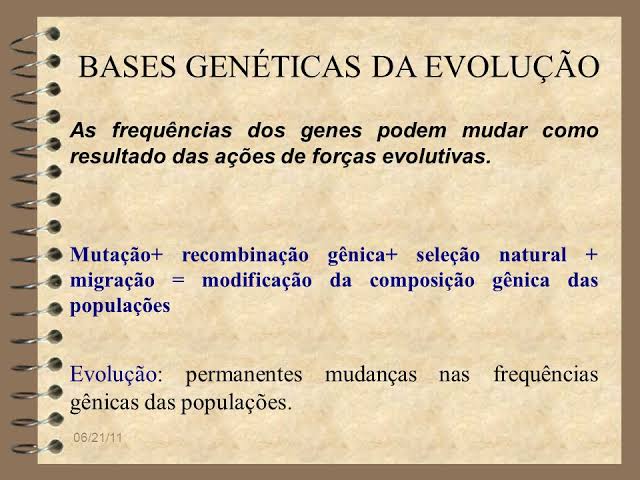 BASES GENÉTICAS DA EVOLUÇÃO

As frequências dos genes podem mudar como resultado das ações de forças evolutivas.

Mutação+ recombinação gênica+ seleção natural + migração = modificação da composição gênica das populações

Evolução: permanentes mudanças nas frequências gênicas das populações.

06/21/11